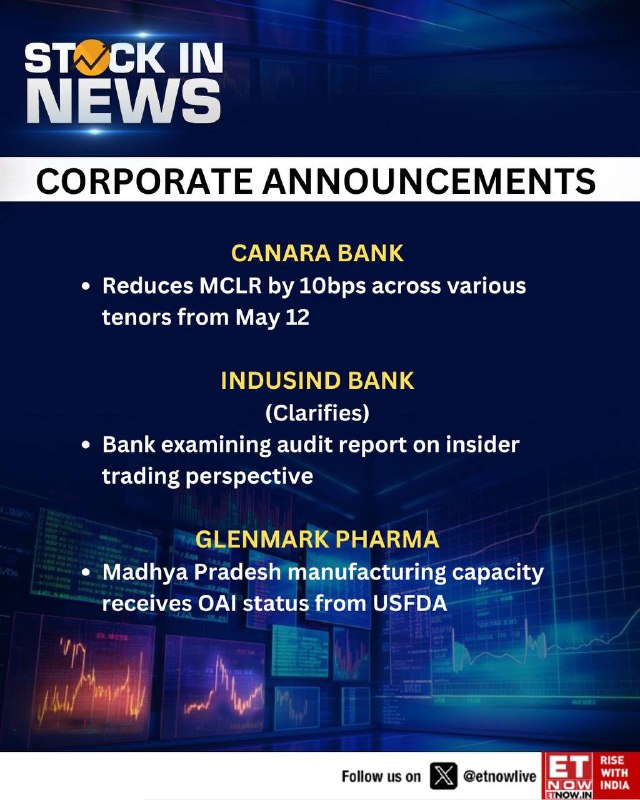 STOCK IN NEWS

CORPORATE ANNOUNCEMENTS

CANARA BANK

• Reduces MCLR by 10bps across various tenors from May 12

INDUSIND BANK

(Clarifies)

• Bank examining audit report on insider trading perspective

GLENMARK PHARMA

• Madhya Pradesh manufacturing capacity receives OAI status from USFDA

Follow us on @etnowlive

ET NOW ETNOW.IN

RISE WITH INDIA